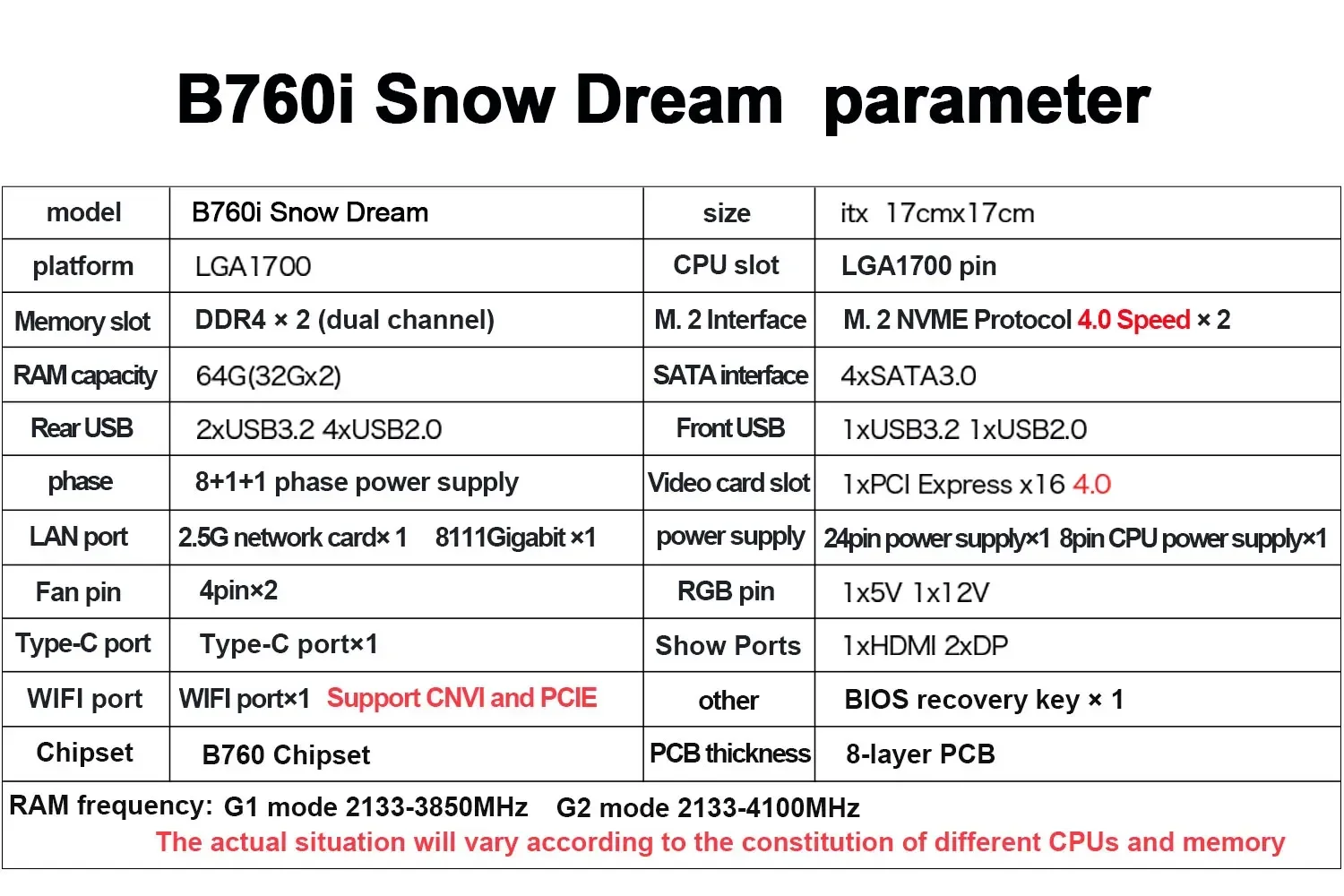 B760i Snow Dream parameter

| model | B760i Snow Dream | size | itx 17cmx17cm |
|---|---|---|---|
| platform | LGA1700 | CPU slot | LGA1700 pin |
| Memory slot | DDR4 × 2 (dual channel) | M. 2 Interface | M. 2 NVME Protocol 4.0 Speed × 2 |
| RAM capacity | 64G(32Gx2) | SATA interface | 4xSATA3.0 |
| Rear USB | 2xUSB3.2 4xUSB2.0 | Front USB | 1xUSB3.2 1xUSB2.0 |
| phase | 8+1+1 phase power supply | Video card slot | 1xPCI Express x16 4.0 |
| LAN port | 2.5G network card× 1 8111Gigabit ×1 | power supply | 24pin power supply×1 8pin CPU power supply×1 |
| Fan pin | 4pin×2 | RGB pin | 1x5V 1x12V |
| Type-C port | Type-C port×1 | Show Ports | 1xHDMI 2xDP |
| WIFI port | WIFI port×1 Support CNVI and PCIE | other | BIOS recovery key × 1 |
| Chipset | B760 Chipset | PCB thickness | 8-layer PCB |

RAM frequency: G1 mode 2133-3850MHz G2 mode 2133-4100MHz
The actual situation will vary according to the constitution of different CPUs and memory